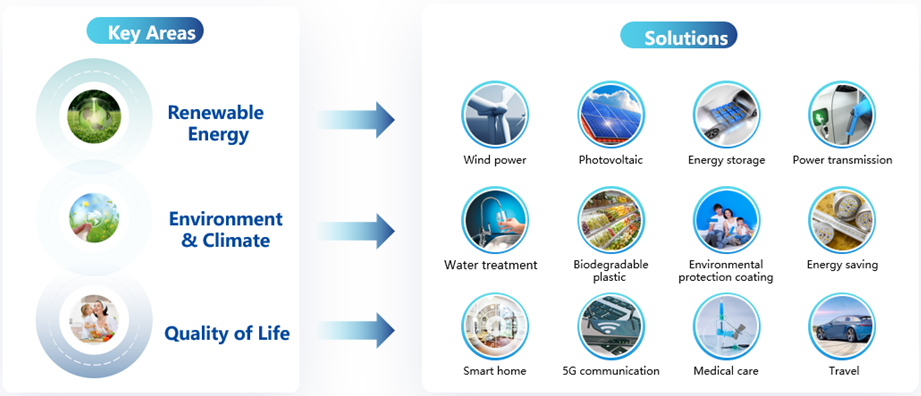 Key Areas

Renewable Energy

Environment & Climate

Quality of Life

Solutions

Wind power

Photovoltaic

Energy storage

Power transmission

Water treatment

Biodegradable plastic

Environmental protection coating

Energy saving

Smart home

5G communication

Medical care

Travel